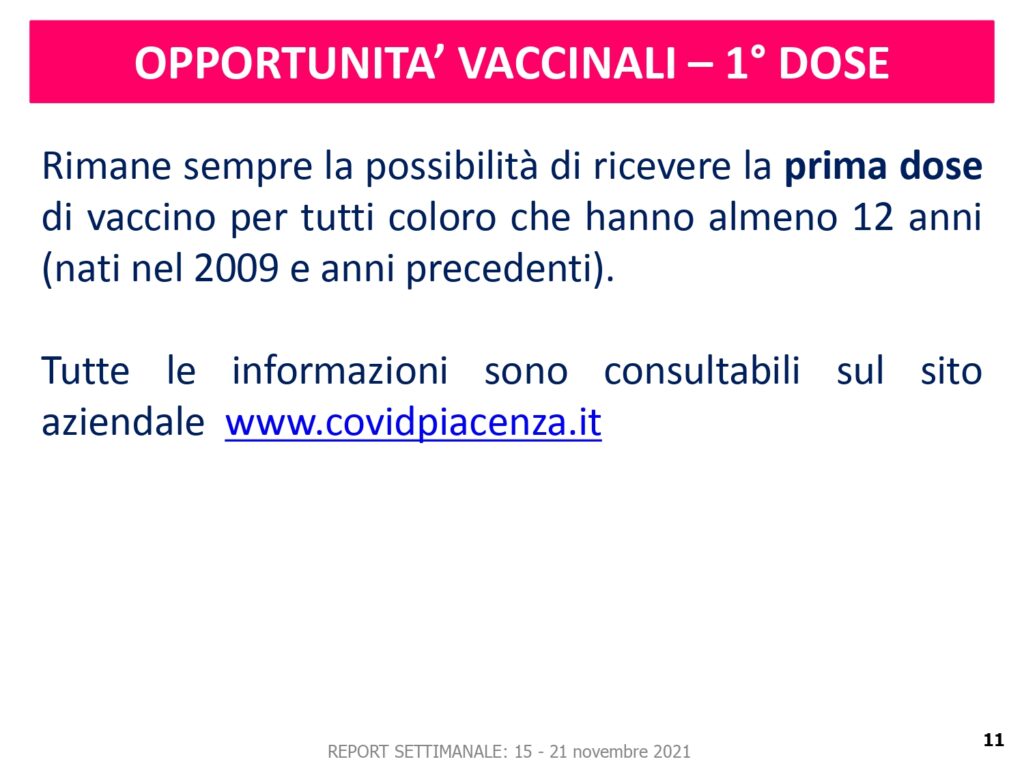 OPPORTUNITA' VACCINALI – 1° DOSE

Rimane sempre la possibilità di ricevere la prima dose di vaccino per tutti coloro che hanno almeno 12 anni (nati nel 2009 e anni precedenti).

Tutte le informazioni sono consultabili sul sito aziendale www.covidpiacenza.it

REPORT SETTIMANALE: 15 - 21 novembre 2021

11